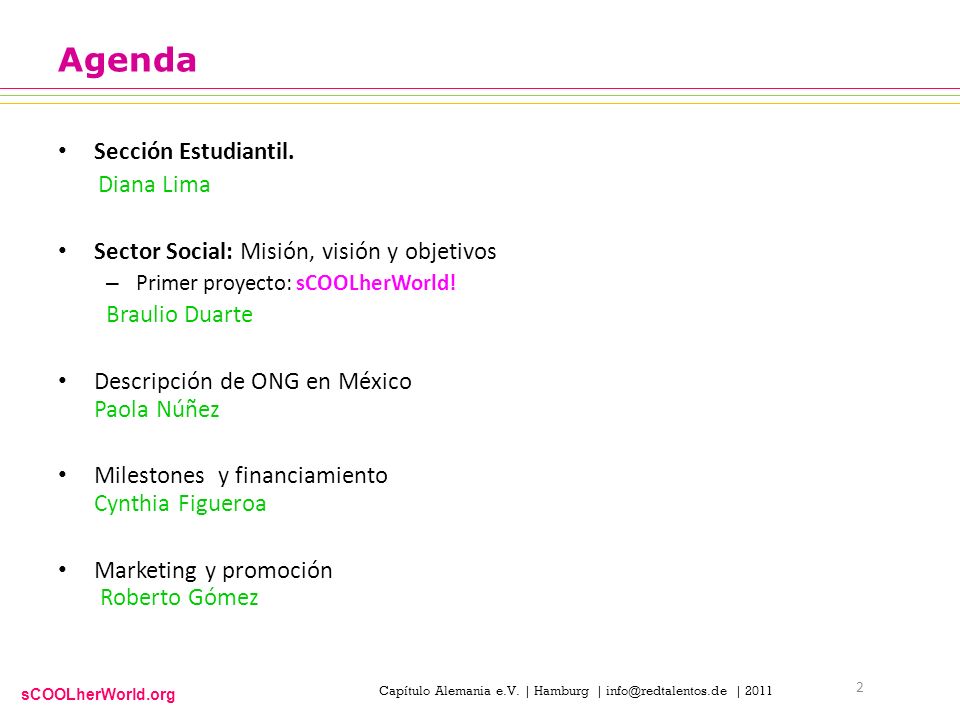 Agenda

• Sección Estudiantil.
Diana Lima

• Sector Social: Misión, visión y objetivos
– Primer proyecto: sCOOLherWorld!
Braulio Duarte

• Descripción de ONG en México
Paola Núñez

• Milestones y financiamiento
Cynthia Figueroa

• Marketing y promoción
Roberto Gómez

sCOOLherWorld.org

Capítulo Alemania e.V. | Hamburg | info@redtalentos.de | 2011

2